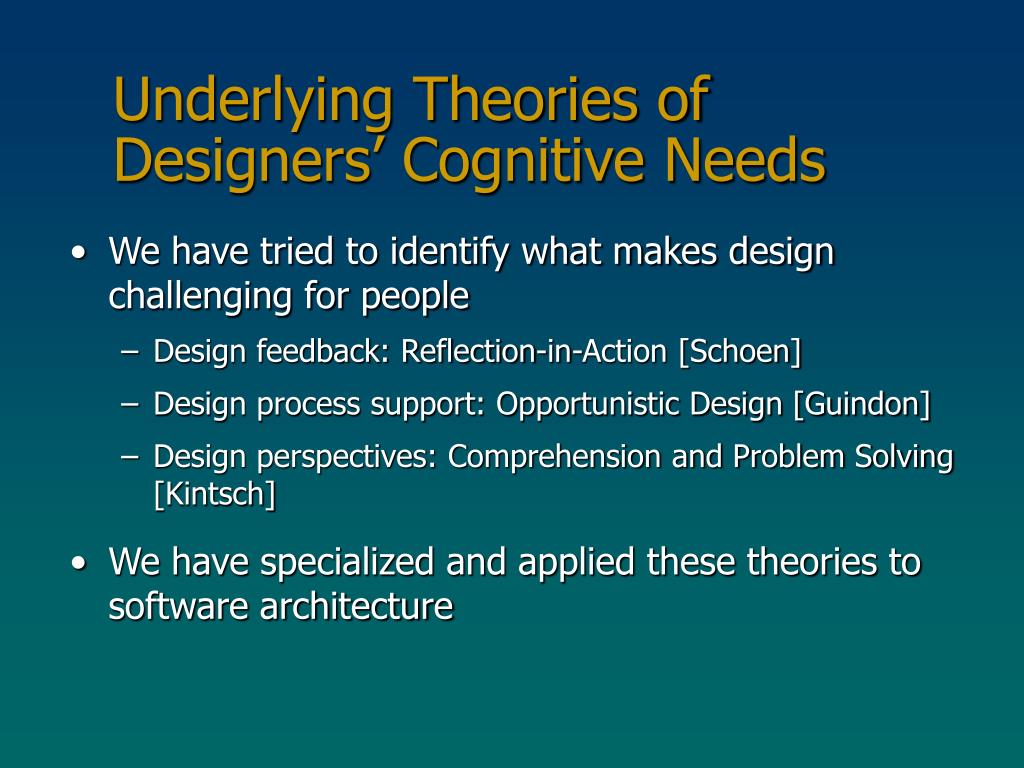 Underlying Theories of Designers’ Cognitive Needs

• We have tried to identify what makes design challenging for people
  – Design feedback: Reflection-in-Action [Schoen]
  – Design process support: Opportunistic Design [Guindon]
  – Design perspectives: Comprehension and Problem Solving [Kintsch]
• We have specialized and applied these theories to software architecture